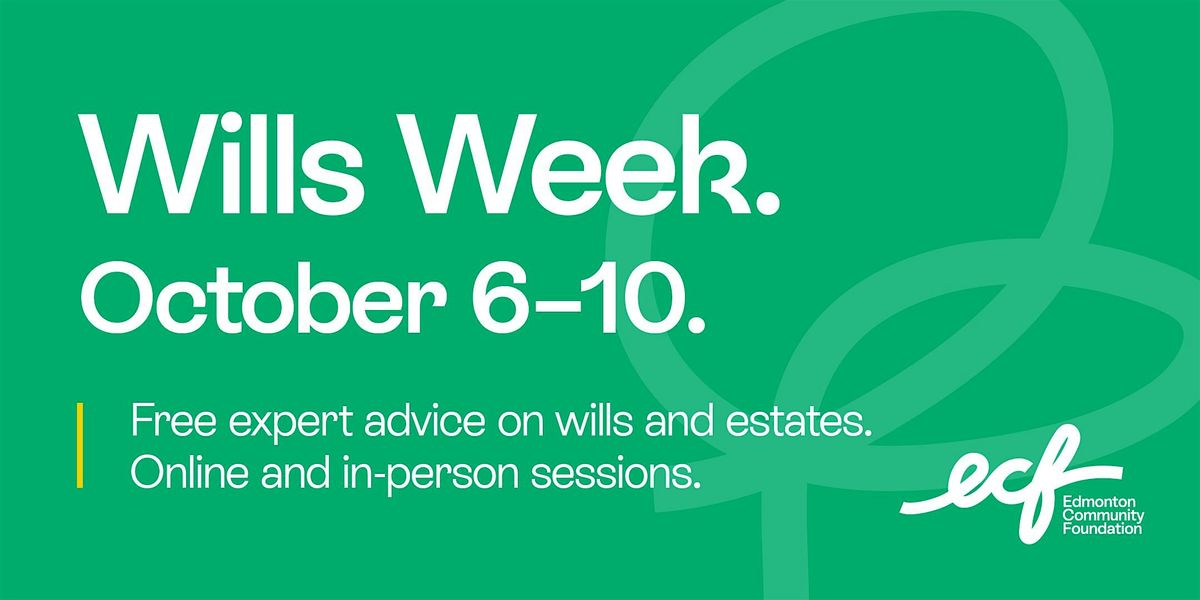 Wills Week.
October 6–10.

Free expert advice on wills and estates.
Online and in-person sessions.

ecf
Edmonton
Community
Foundation